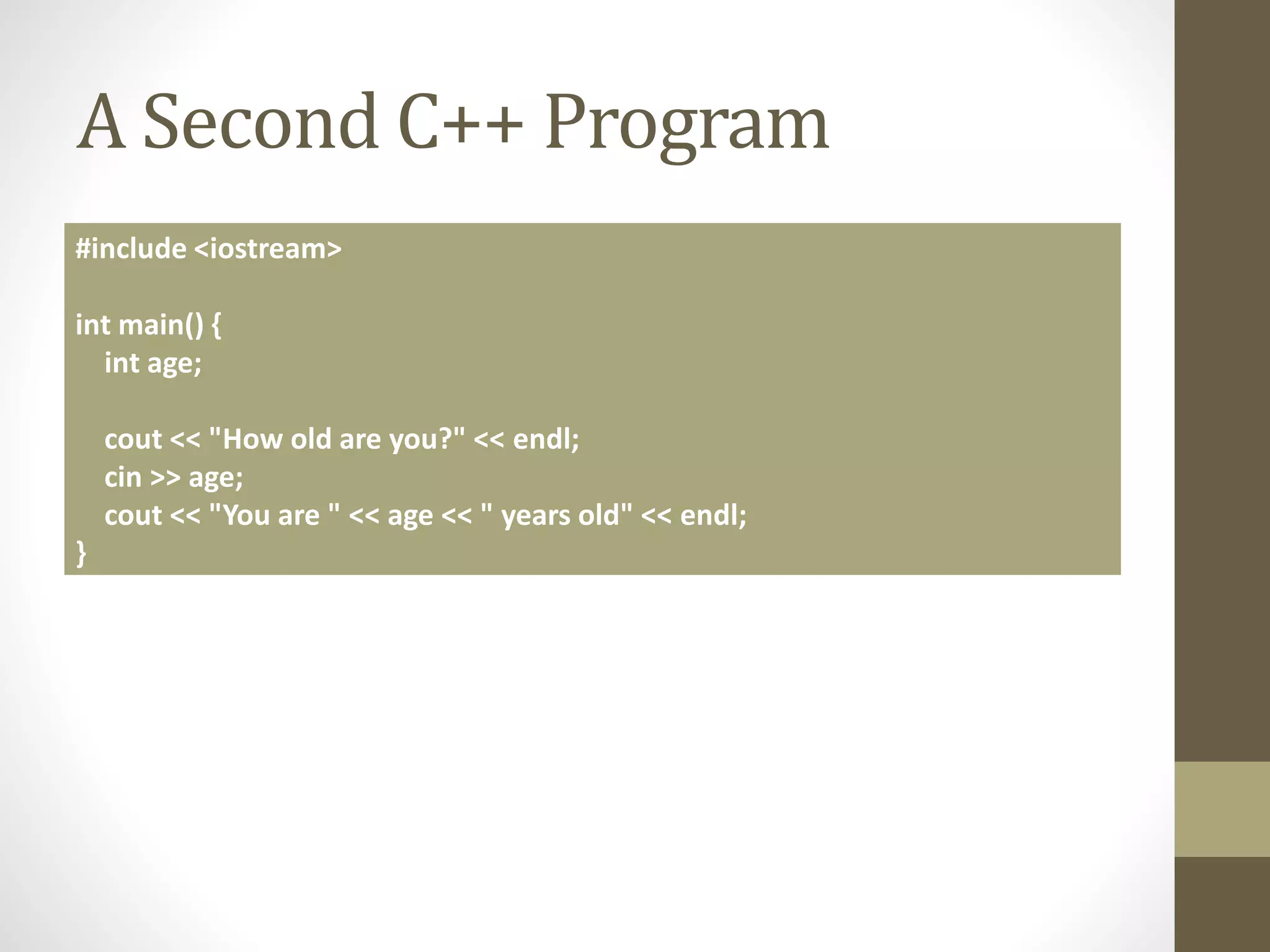 A Second C++ Program

#include <iostream>

int main() {
   int age;

   cout << "How old are you?" << endl;
   cin >> age;
   cout << "You are " << age << " years old" << endl;
}